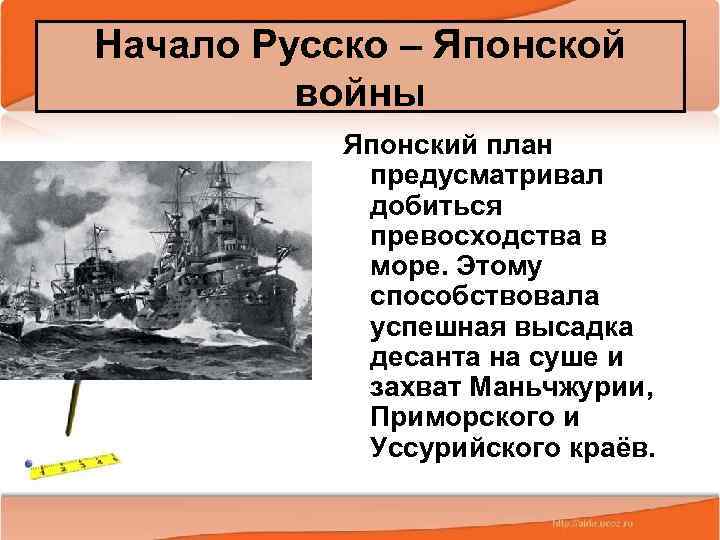 Начало Русско – Японской войны

Японский план предусматривал добиться превосходства в море. Этому способствовала успешная высадка десанта на суше и захват Маньчжурии, Приморского и Уссурийского краёв.

http://aida.ucoz.ru